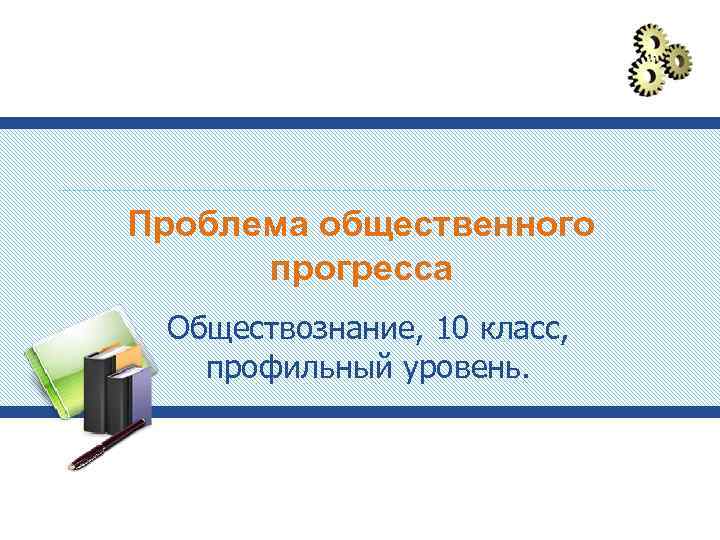 Проблема общественного прогресса

Обществознание, 10 класс, профильный уровень.